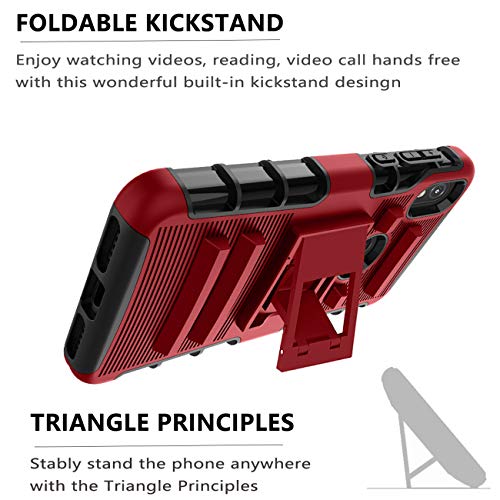 FOLDABLE KICKSTAND

Enjoy watching videos, reading, video call hands free with this wonderful built-in kickstand desingn

TRIANGLE PRINCIPLES

Stably stand the phone anywhere with the Triangle Principles